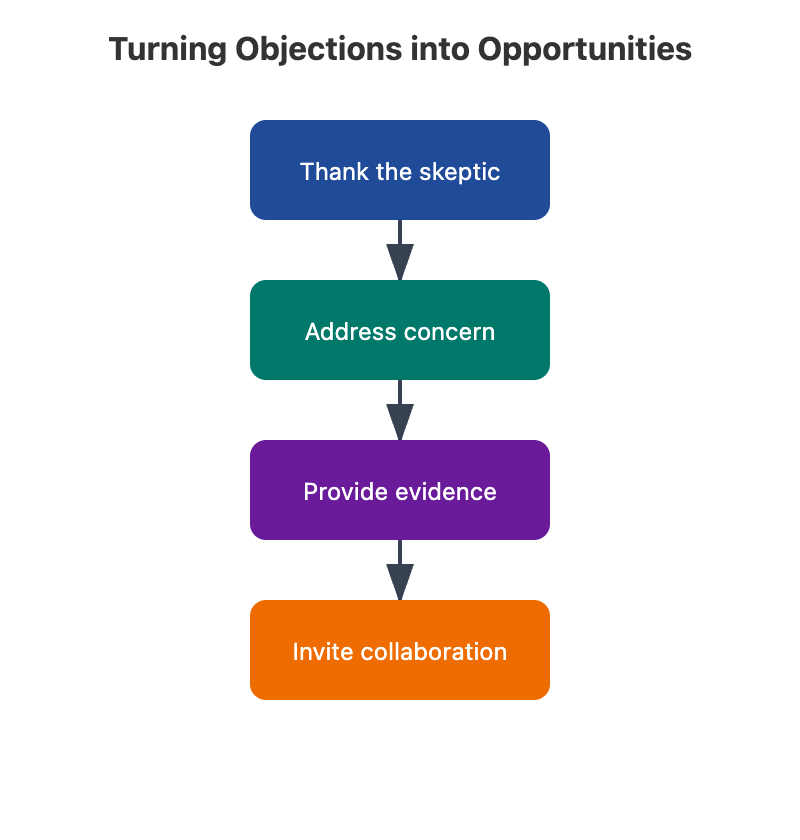 Turning Objections into Opportunities

Thank the skeptic

Address concern

Provide evidence

Invite collaboration